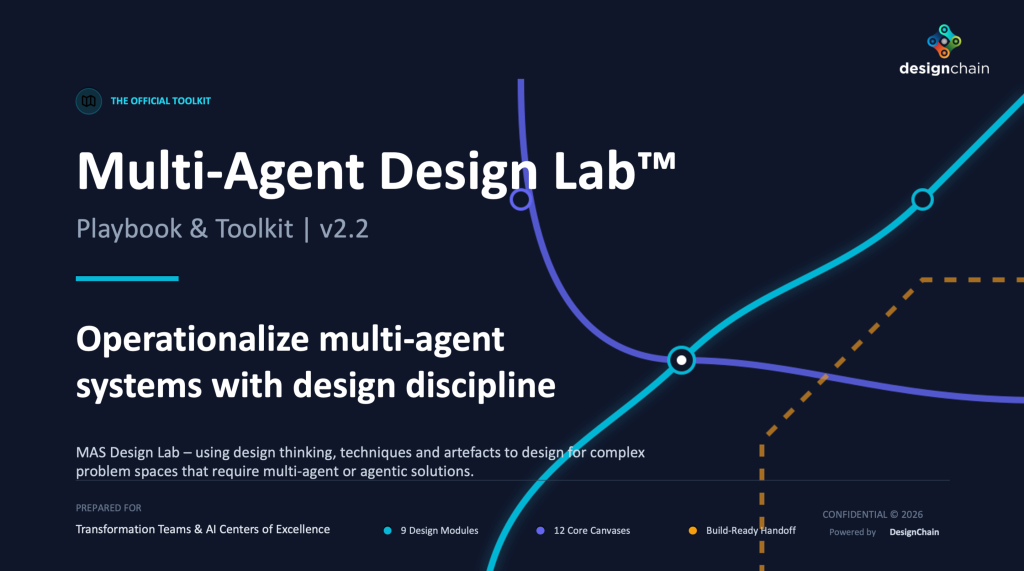 designchain

THE OFFICIAL TOOLKIT

Multi-Agent Design Lab™

Playbook & Toolkit | v2.2

Operationalize multi-agent systems with design discipline

MAS Design Lab – using design thinking, techniques and artefacts to design for complex problem spaces that require multi-agent or agentic solutions.

PREPARED FOR

Transformation Teams & AI Centers of Excellence

9 Design Modules

12 Core Canvases

Build-Ready Handoff

CONFIDENTIAL © 2026

Powered by DesignChain